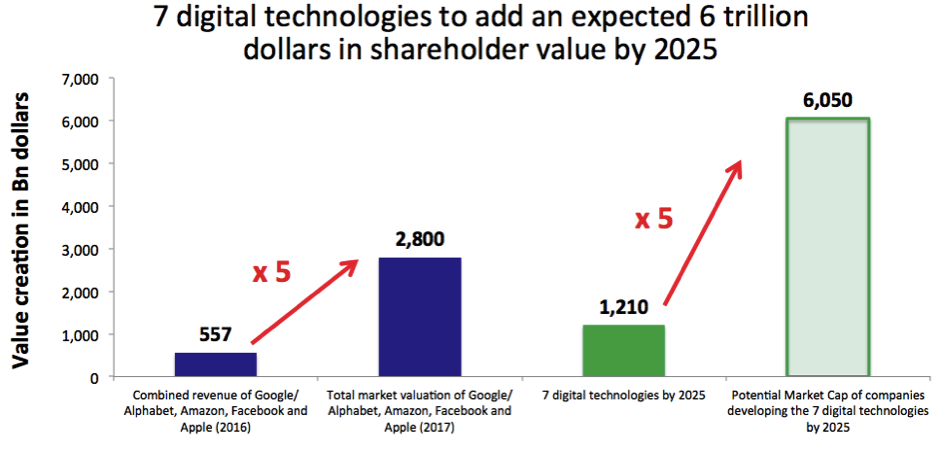 7 digital technologies to add an expected 6 trillion dollars in shareholder value by 2025

Value creation in Bn dollars

7,000
6,000
5,000
4,000
3,000
2,000
1,000
0

557
x 5
2,800
1,210
x 5
6,050

Combined revenue of Google/ Alphabet, Amazon, Facebook and Apple (2016)

Total market valuation of Google/ Alphabet, Amazon, Facebook and Apple (2017)

7 digital technologies by 2025

Potential Market Cap of companies developing the 7 digital technologies by 2025